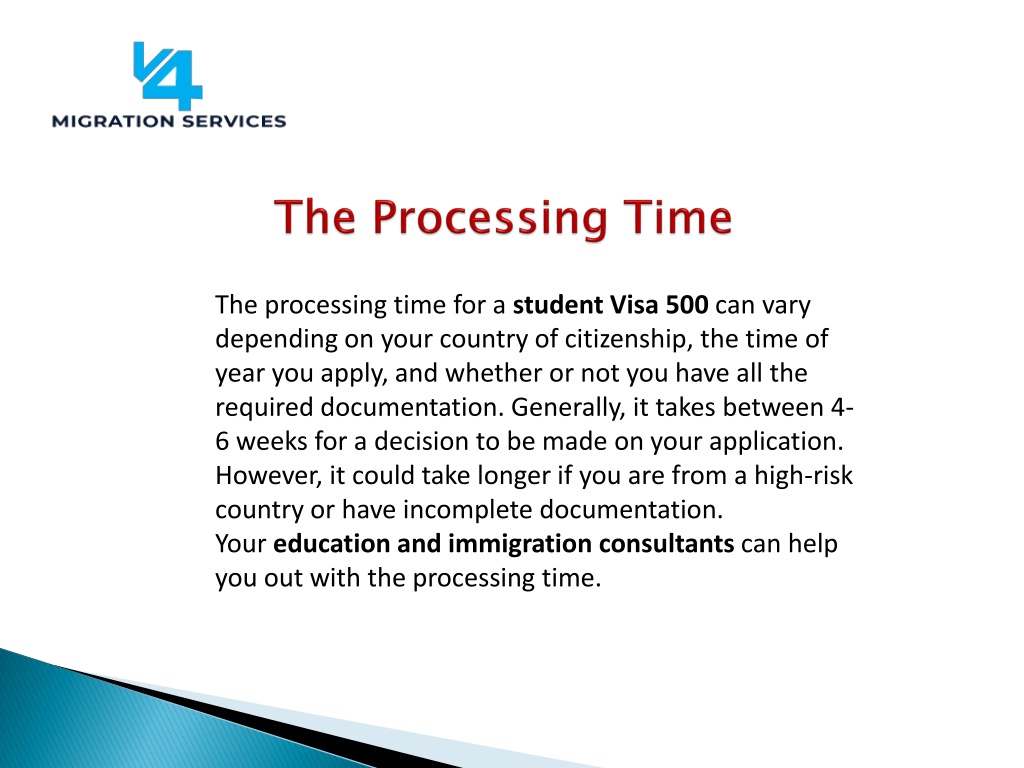 V4
MIGRATION SERVICES

The Processing Time

The processing time for a student Visa 500 can vary depending on your country of citizenship, the time of year you apply, and whether or not you have all the required documentation. Generally, it takes between 4-6 weeks for a decision to be made on your application. However, it could take longer if you are from a high-risk country or have incomplete documentation.
Your education and immigration consultants can help you out with the processing time.